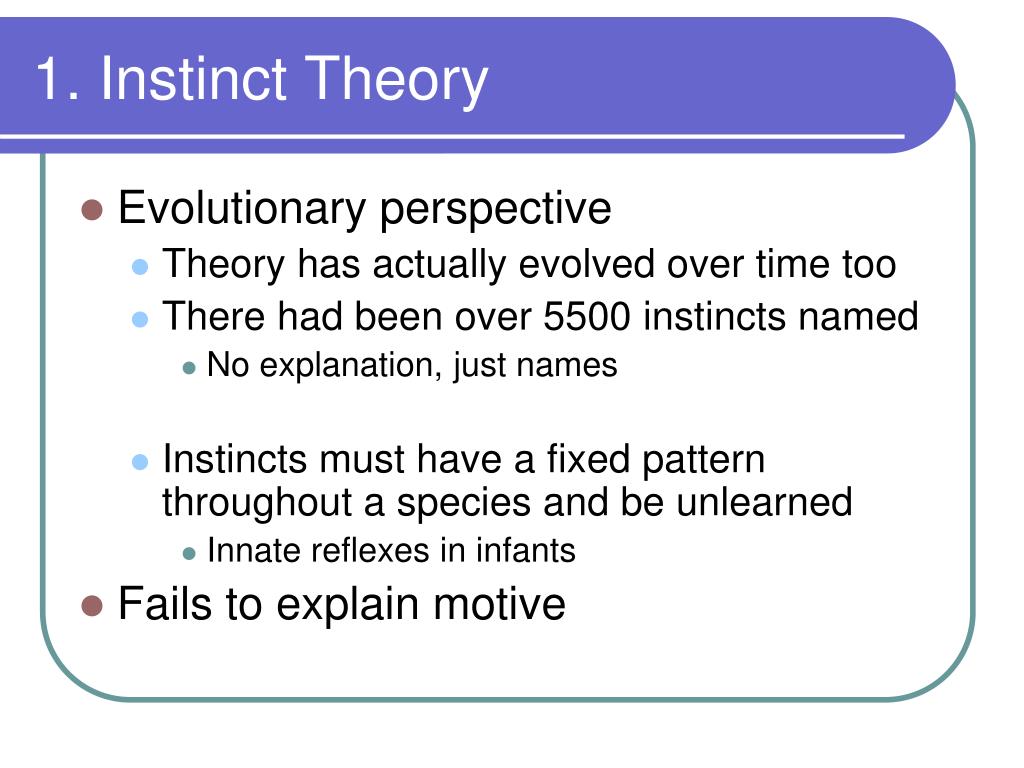 1. Instinct Theory

- Evolutionary perspective
  - Theory has actually evolved over time too
  - There had been over 5500 instincts named
    - No explanation, just names
  - Instincts must have a fixed pattern throughout a species and be unlearned
    - Innate reflexes in infants
- Fails to explain motive